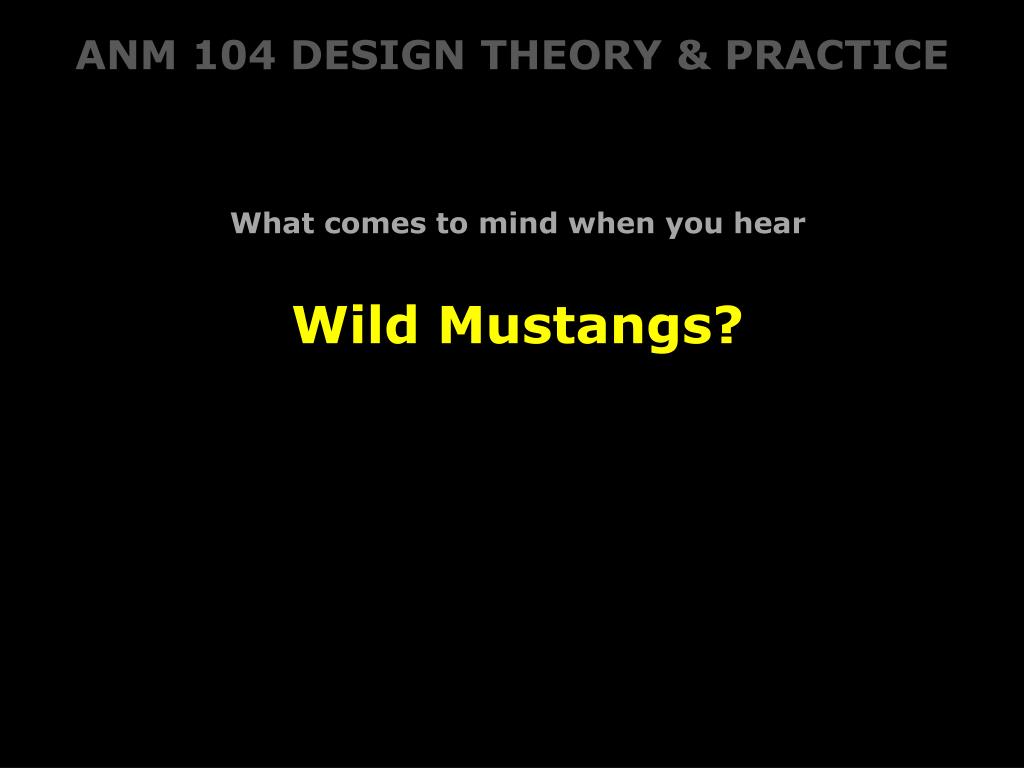 ANM 104 DESIGN THEORY & PRACTICE

What comes to mind when you hear

Wild Mustangs?